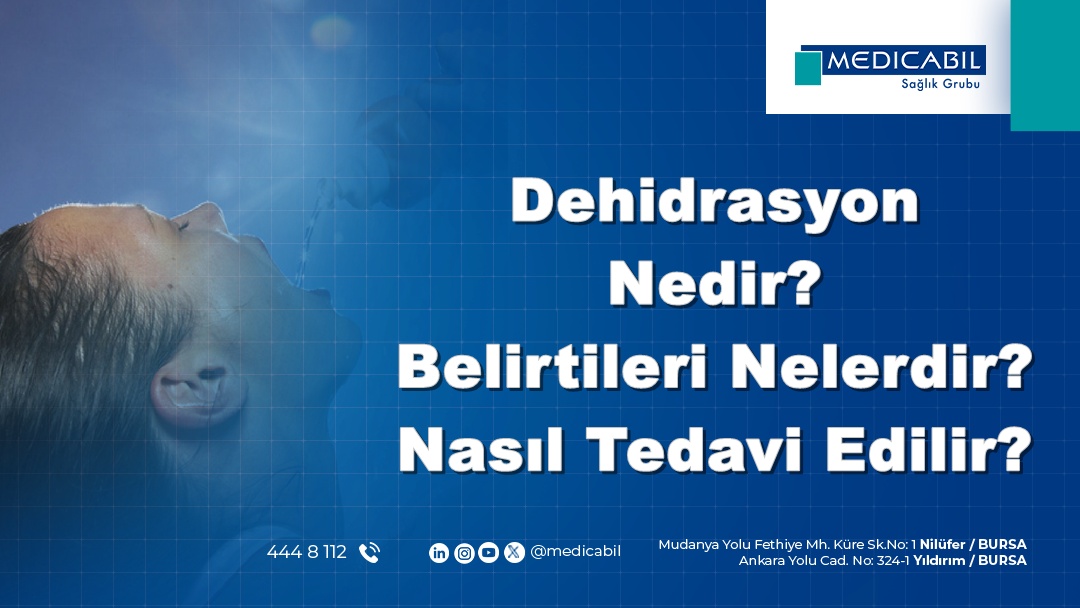 MEDICABIL
Sağlık Grubu

Dehidrasyon Nedir?
Belirtileri Nelerdir?
Nasıl Tedavi Edilir?

444 8 112

@medicabil

Mudanya Yolu Fethiye Mh. Küre Sk.No: 1 Nilüfer / BURSA
Ankara Yolu Cad. No: 324-1 Yıldırım / BURSA